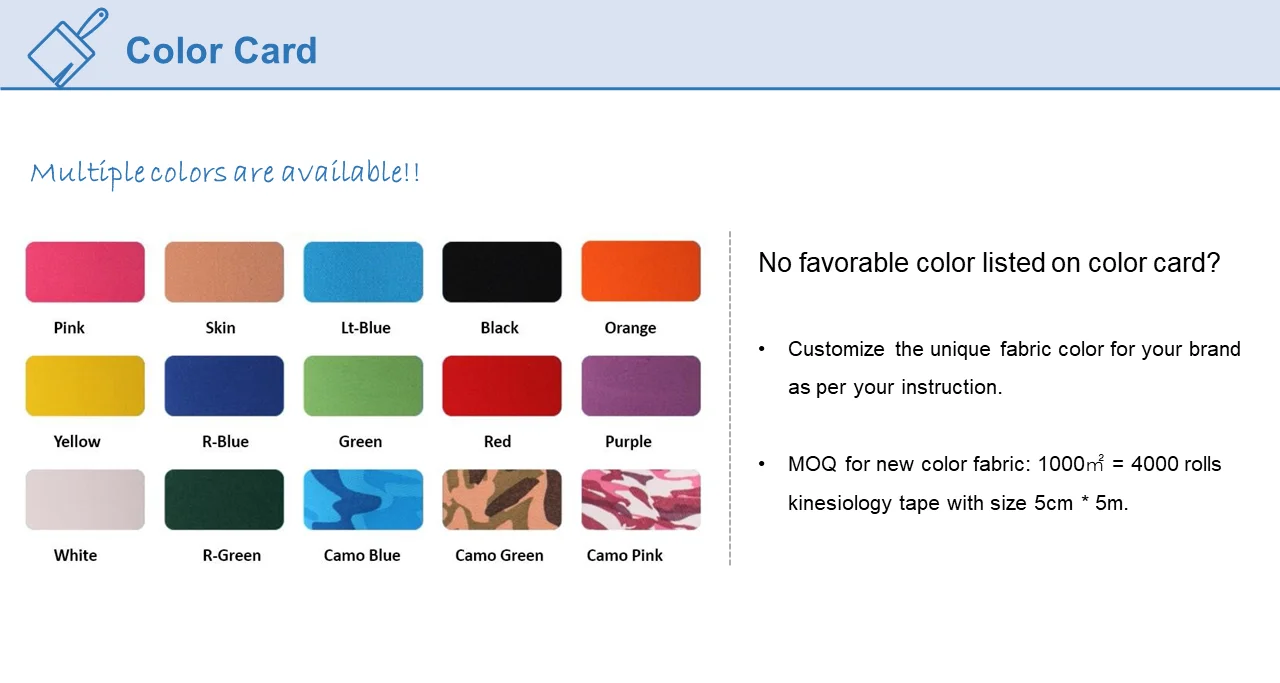 Color Card

Multiple colors are available!!

Pink
Skin
Lt-Blue
Black
Orange
Yellow
R-Blue
Green
Red
Purple
White
R-Green
Camo Blue
Camo Green
Camo Pink

No favorable color listed on color card?

• Customize the unique fabric color for your brand as per your instruction.

• MOQ for new color fabric: 1000㎡ = 4000 rolls kinesiology tape with size 5cm * 5m.